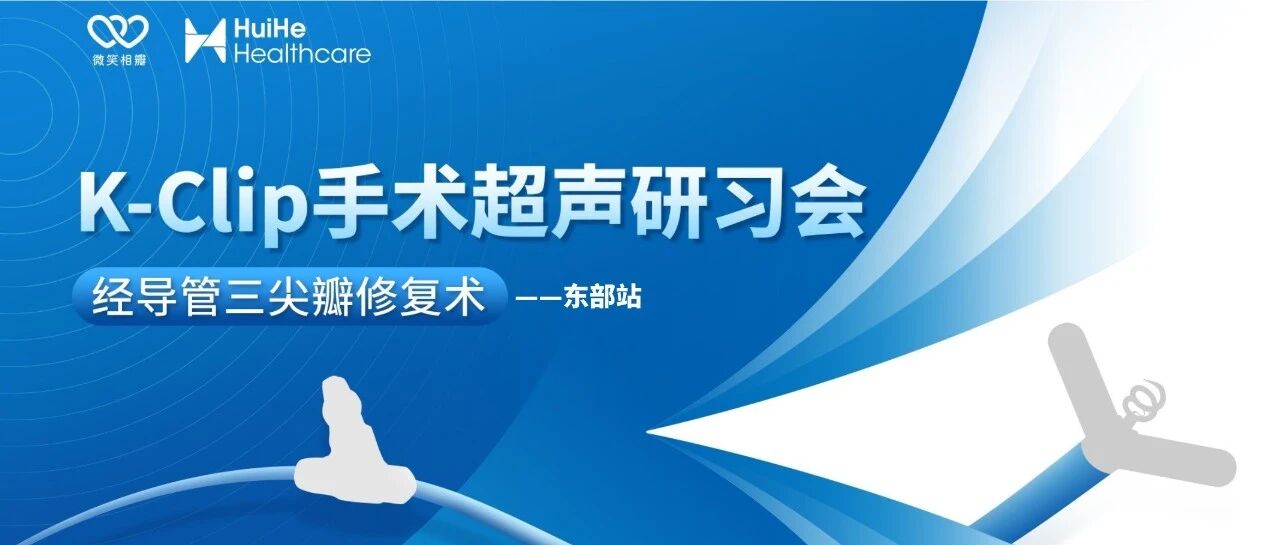 微笑相瓣

HuiHe
Healthcare

K-Clip手术超声研习会

经导管三尖瓣修复术

——东部站